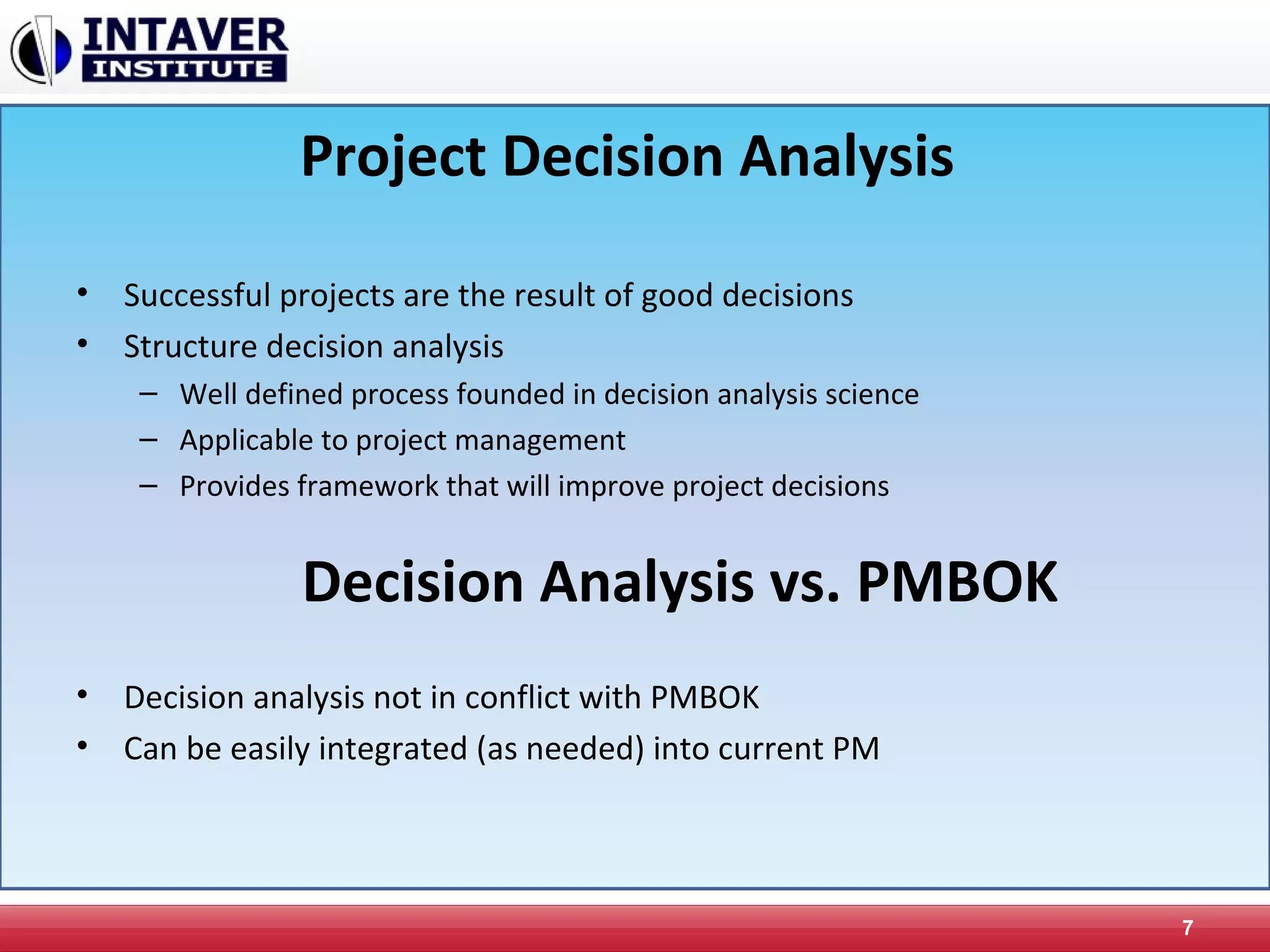 INTAVER INSTITUTE

Project Decision Analysis

• Successful projects are the result of good decisions
• Structure decision analysis
  – Well defined process founded in decision analysis science
  – Applicable to project management
  – Provides framework that will improve project decisions

Decision Analysis vs. PMBOK

• Decision analysis not in conflict with PMBOK
• Can be easily integrated (as needed) into current PM

7